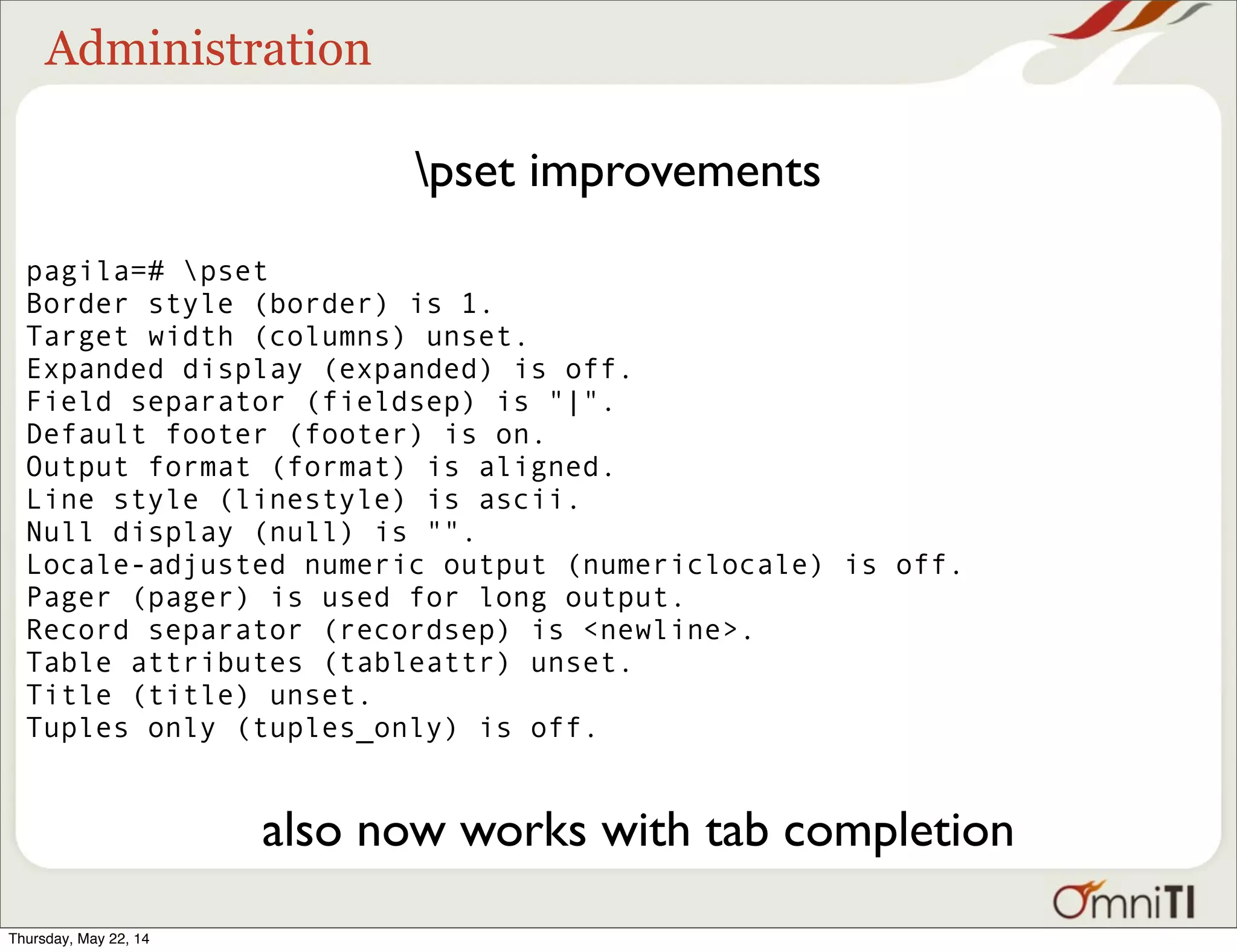 Administration

\pset improvements

pagila=# \pset
Border style (border) is 1.
Target width (columns) unset.
Expanded display (expanded) is off.
Field separator (fieldsep) is "|".
Default footer (footer) is on.
Output format (format) is aligned.
Line style (linestyle) is ascii.
Null display (null) is "".
Locale-adjusted numeric output (numericlocale) is off.
Pager (pager) is used for long output.
Record separator (recordsep) is <newline>.
Table attributes (tableattr) unset.
Title (title) unset.
Tuples only (tuples_only) is off.

also now works with tab completion

OmniTI

Thursday, May 22, 14